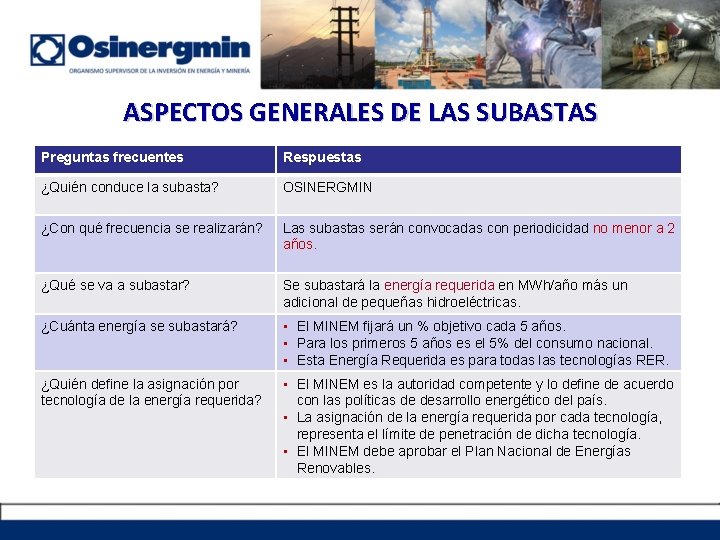 Osinergmin
ORGANISMO SUPERVISOR DE LA INVERSIÓN EN ENERGÍA Y MINERÍA

ASPECTOS GENERALES DE LAS SUBASTAS

| Preguntas frecuentes | Respuestas |
|---|---|
| ¿Quién conduce la subasta? | OSINERGMIN |
| ¿Con qué frecuencia se realizarán? | Las subastas serán convocadas con periodicidad no menor a 2 años. |
| ¿Qué se va a subastar? | Se subastará la energía requerida en MWh/año más un adicional de pequeñas hidroeléctricas. |
| ¿Cuánta energía se subastará? | ▪ El MINEM fijará un % objetivo cada 5 años. ▪ Para los primeros 5 años es el 5% del consumo nacional. ▪ Esta Energía Requerida es para todas las tecnologías RER. |
| ¿Quién define la asignación por tecnología de la energía requerida? | ▪ El MINEM es la autoridad competente y lo define de acuerdo con las políticas de desarrollo energético del país. ▪ La asignación de la energía requerida por cada tecnología, representa el límite de penetración de dicha tecnología. ▪ El MINEM debe aprobar el Plan Nacional de Energías Renovables. |